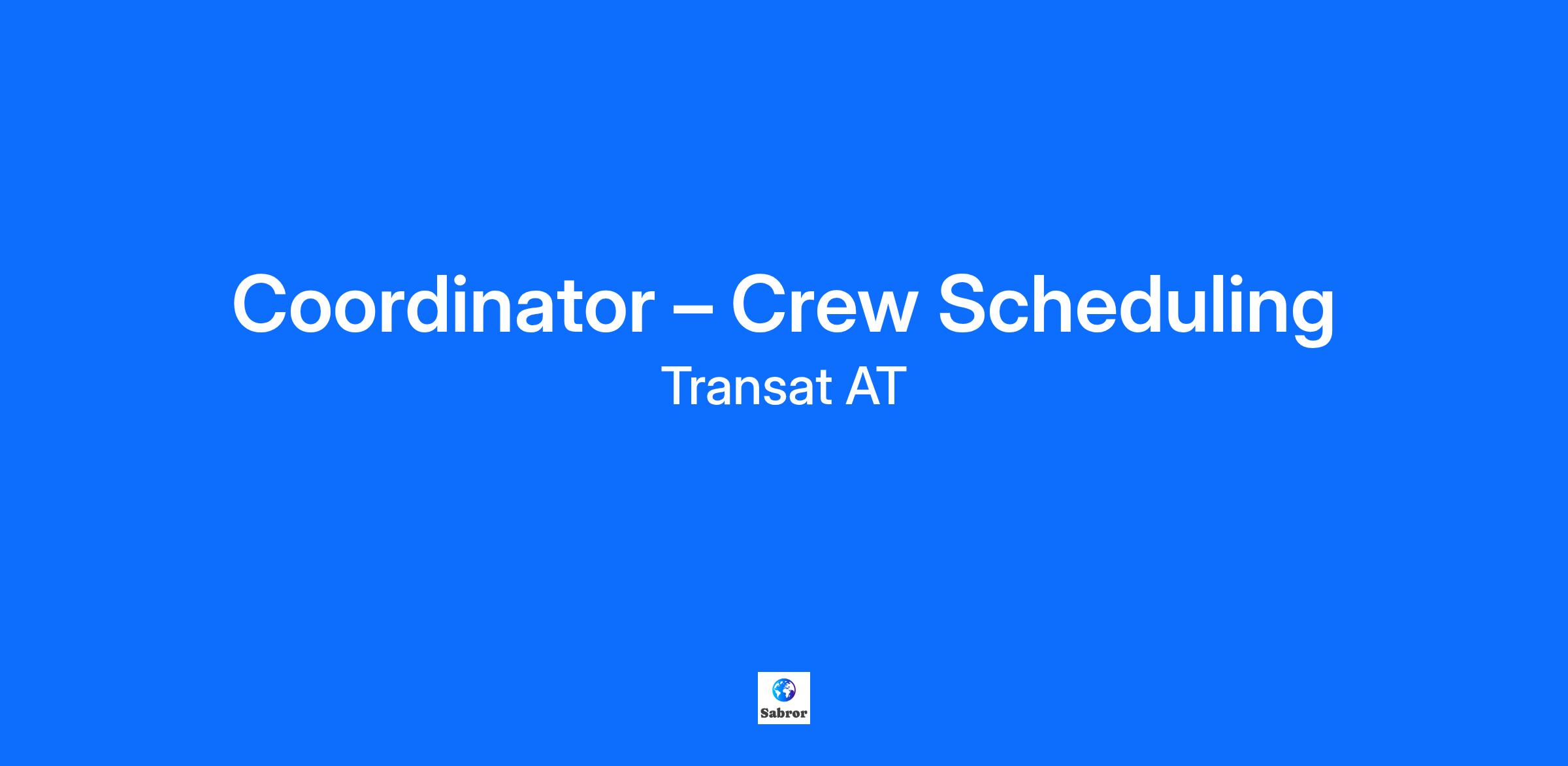 Coordinator – Crew Scheduling

Transat AT

Sabror